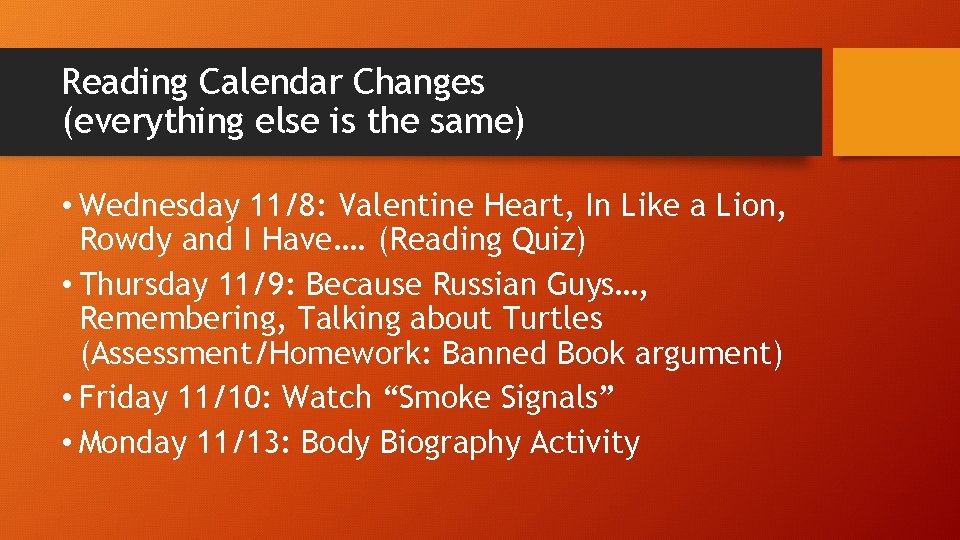 Reading Calendar Changes
(everything else is the same)

• Wednesday 11/8: Valentine Heart, In Like a Lion, Rowdy and I Have…. (Reading Quiz)
• Thursday 11/9: Because Russian Guys…, Remembering, Talking about Turtles (Assessment/Homework: Banned Book argument)
• Friday 11/10: Watch “Smoke Signals”
• Monday 11/13: Body Biography Activity